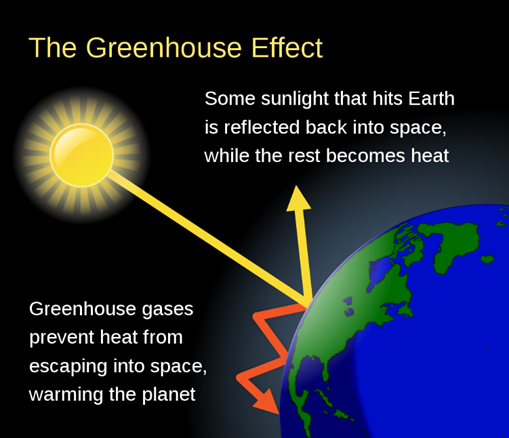 The Greenhouse Effect

Some sunlight that hits Earth is reflected back into space, while the rest becomes heat

Greenhouse gases prevent heat from escaping into space, warming the planet